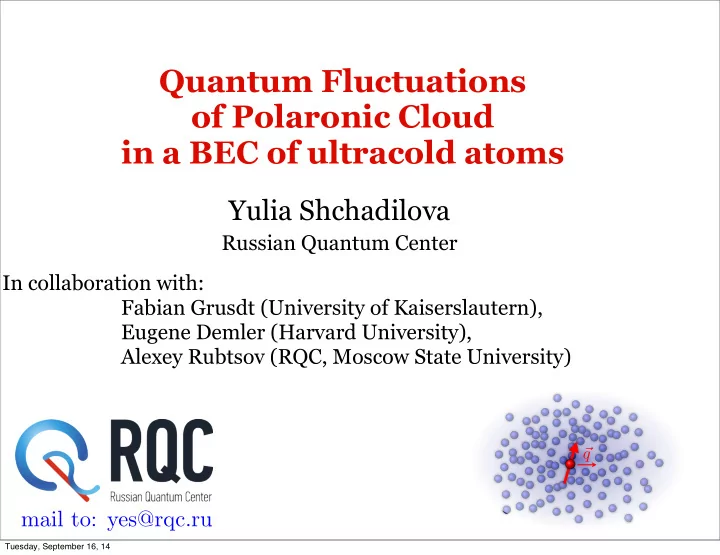 Quantum Fluctuations of Polaronic Cloud in a BEC of ultracold atoms

Yulia Shchadilova
Russian Quantum Center

In collaboration with:
Fabian Grusdt (University of Kaiserslautern),
Eugene Demler (Harvard University),
Alexey Rubtsov (RQC, Moscow State University)

RQC
Russian Quantum Center

mail to: yes@rqc.ru

$\vec{q}$

Tuesday, September 16, 14